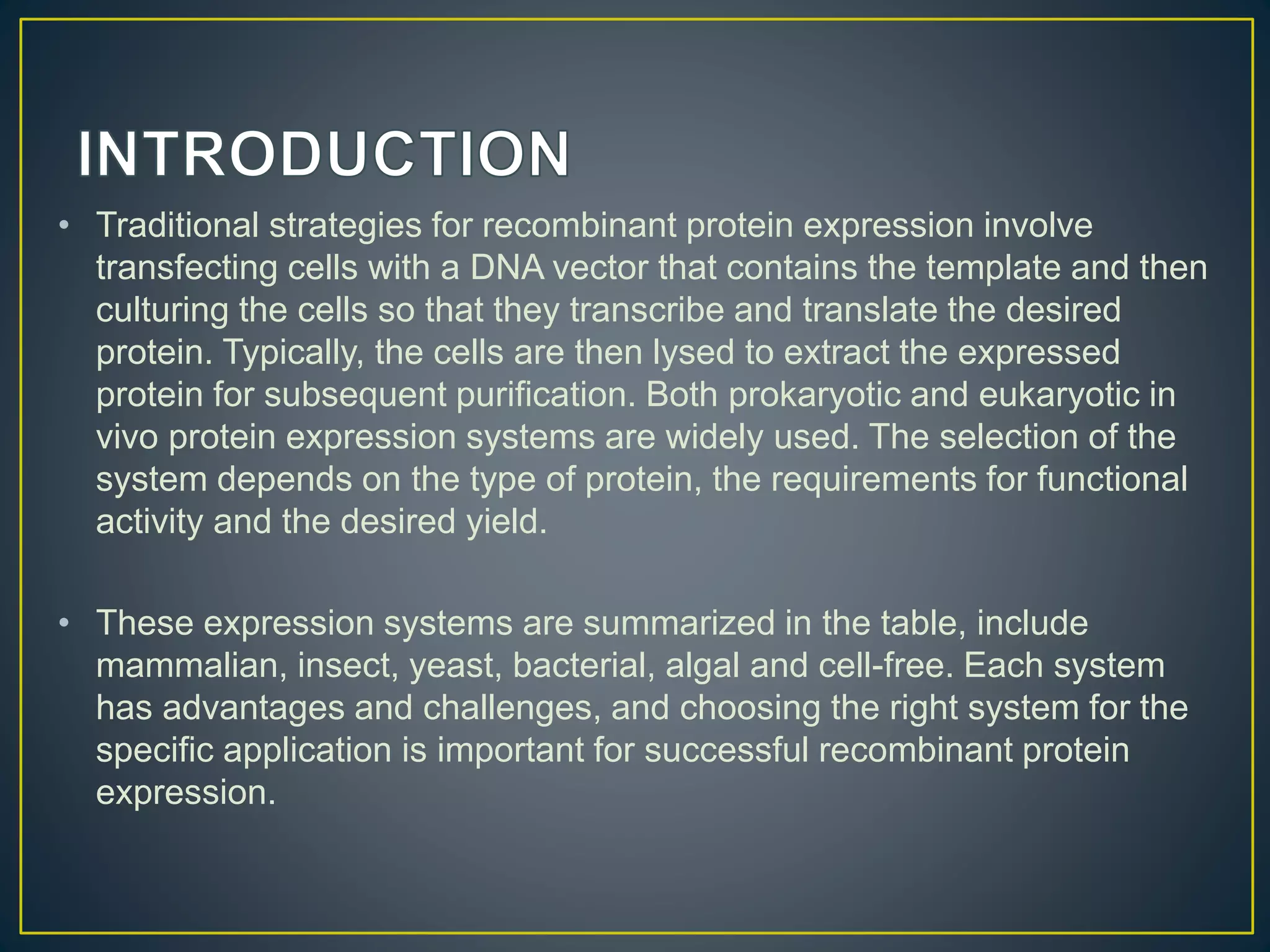 INTRODUCTION

• Traditional strategies for recombinant protein expression involve transfecting cells with a DNA vector that contains the template and then culturing the cells so that they transcribe and translate the desired protein. Typically, the cells are then lysed to extract the expressed protein for subsequent purification. Both prokaryotic and eukaryotic in vivo protein expression systems are widely used. The selection of the system depends on the type of protein, the requirements for functional activity and the desired yield.

• These expression systems are summarized in the table, include mammalian, insect, yeast, bacterial, algal and cell-free. Each system has advantages and challenges, and choosing the right system for the specific application is important for successful recombinant protein expression.